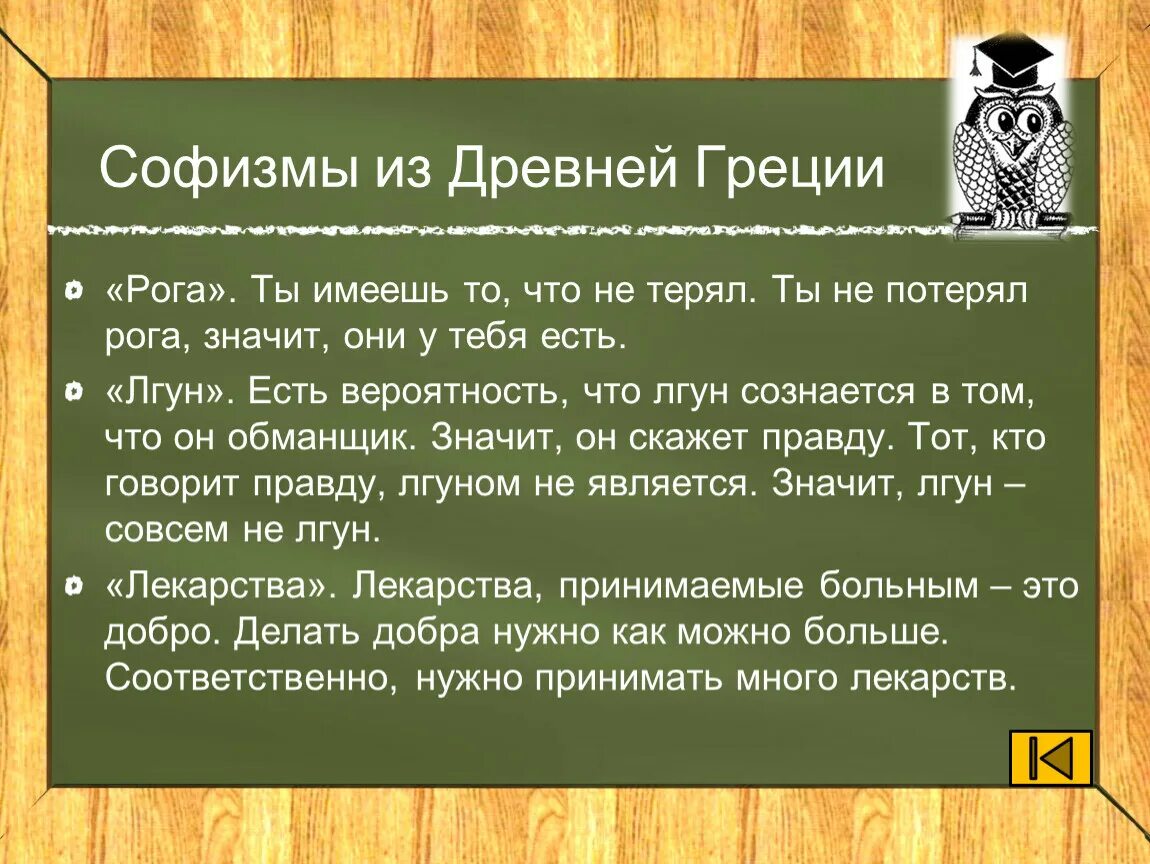 Софизмы из Древней Греции

«Рога». Ты имеешь то, что не терял. Ты не потерял рога, значит, они у тебя есть.

«Лгун». Есть вероятность, что лгун сознается в том, что он обманщик. Значит, он скажет правду. Тот, кто говорит правду, лгуном не является. Значит, лгун – совсем не лгун.

«Лекарства». Лекарства, принимаемые больным – это добро. Делать добра нужно как можно больше. Соответственно, нужно принимать много лекарств.